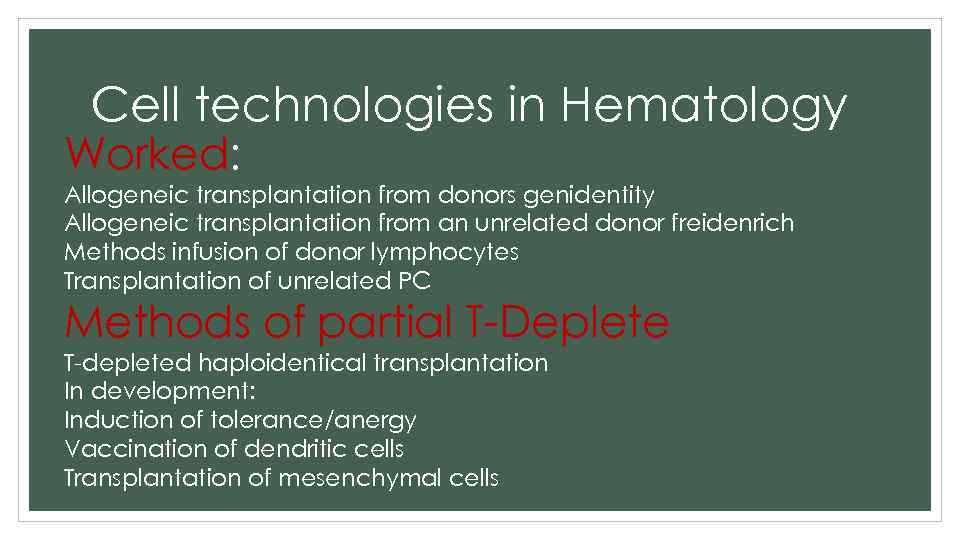 Cell technologies in Hematology

Worked:

Allogeneic transplantation from donors genidentity
Allogeneic transplantation from an unrelated donor freidenrich
Methods infusion of donor lymphocytes
Transplantation of unrelated PC

Methods of partial T-Deplete

T-depleted haploidentical transplantation
In development:
Induction of tolerance/anergy
Vaccination of dendritic cells
Transplantation of mesenchymal cells